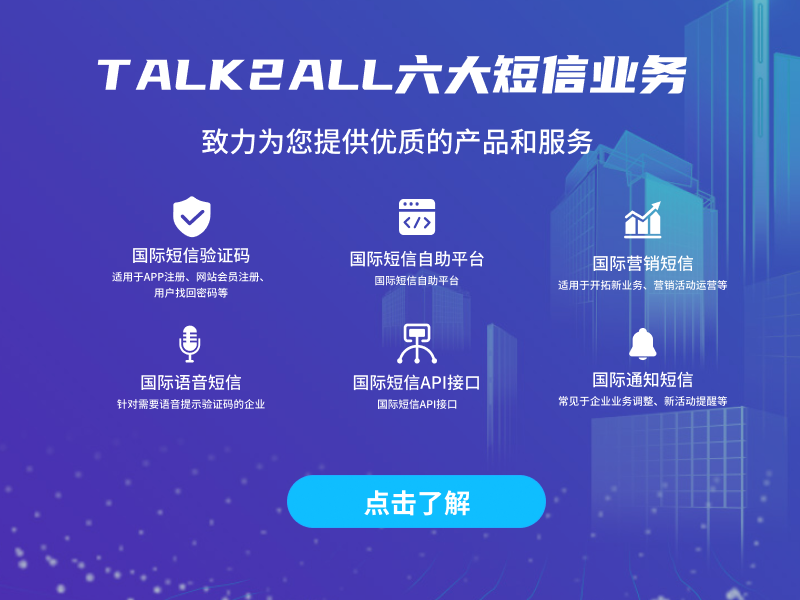 TALK2ALL六大短信业务

致力为您提供优质的产品和服务

国际短信验证码
适用于APP注册、网站会员注册、用户找回密码等

国际短信自助平台
国际短信自助平台

国际营销短信
适用于开拓新业务、营销活动运营等

国际语音短信
针对需要语音提示验证码的企业

国际短信API接口
国际短信API接口

国际通知短信
常见于企业业务调整、新活动提醒等

点击了解